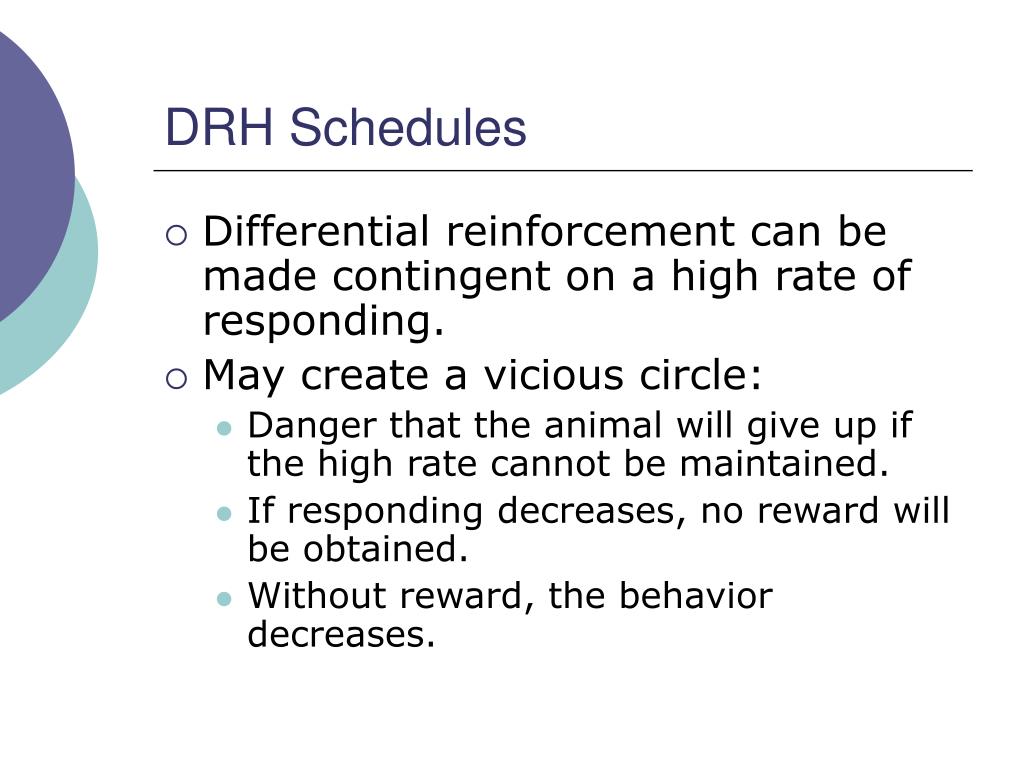 DRH Schedules

Differential reinforcement can be made contingent on a high rate of responding.

May create a vicious circle:

Danger that the animal will give up if the high rate cannot be maintained.

If responding decreases, no reward will be obtained.

Without reward, the behavior decreases.